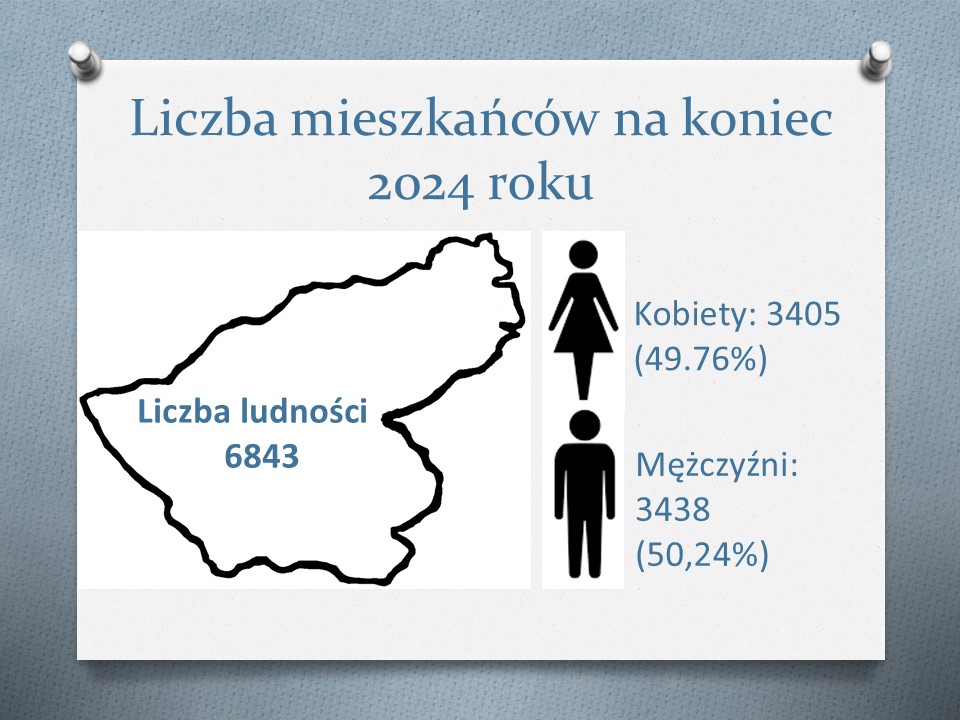 Liczba mieszkańców na koniec 2024 roku

Liczba ludności
6843

Kobiety: 3405
(49.76%)

Mężczyźni:
3438
(50,24%)